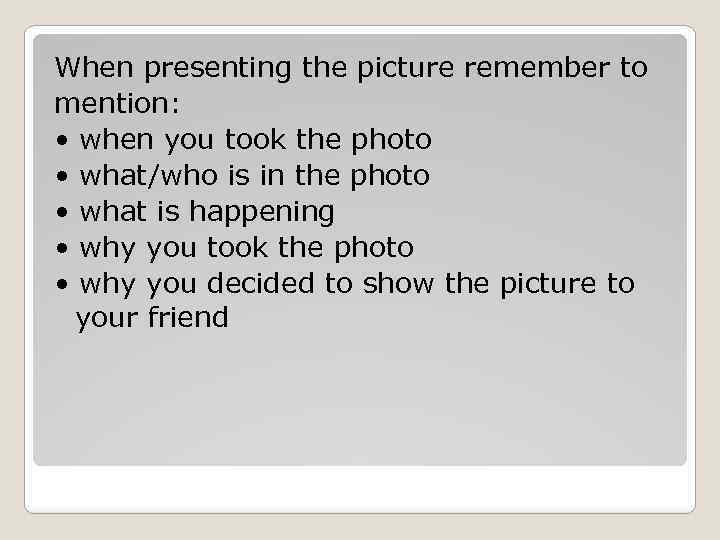 When presenting the picture remember to mention:
• when you took the photo
• what/who is in the photo
• what is happening
• why you took the photo
• why you decided to show the picture to your friend